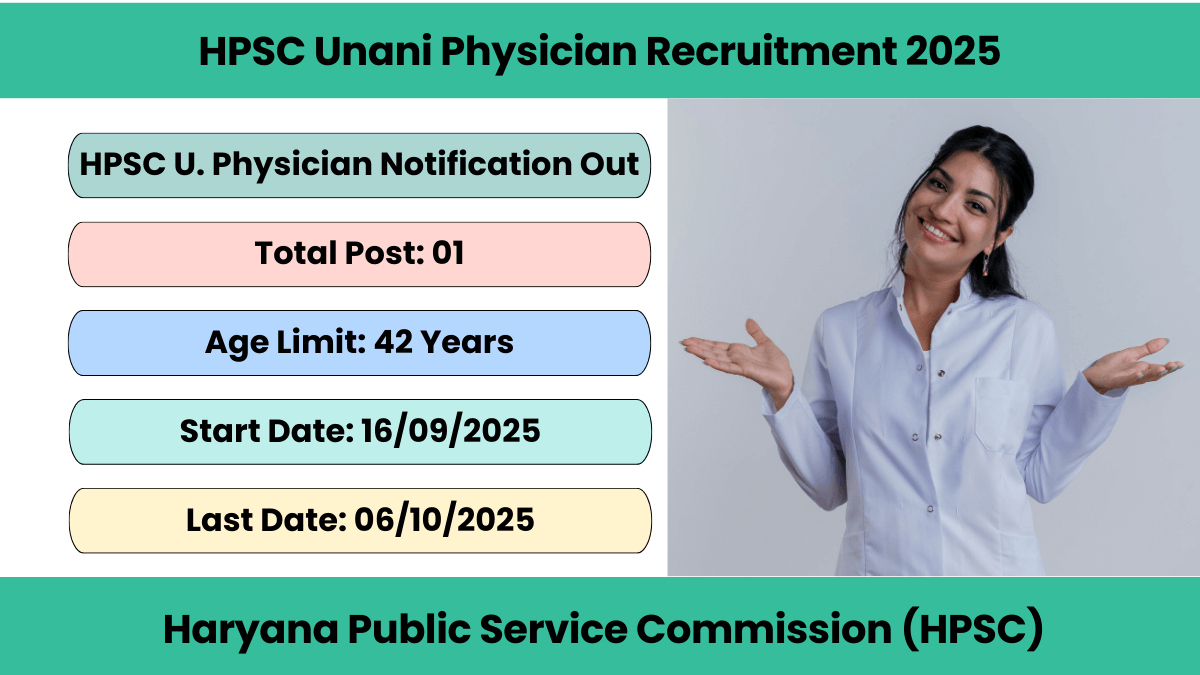 HPSC Unani Physician Recruitment 2025

HPSC U. Physician Notification Out

Total Post: 01

Age Limit: 42 Years

Start Date: 16/09/2025

Last Date: 06/10/2025

Haryana Public Service Commission (HPSC)